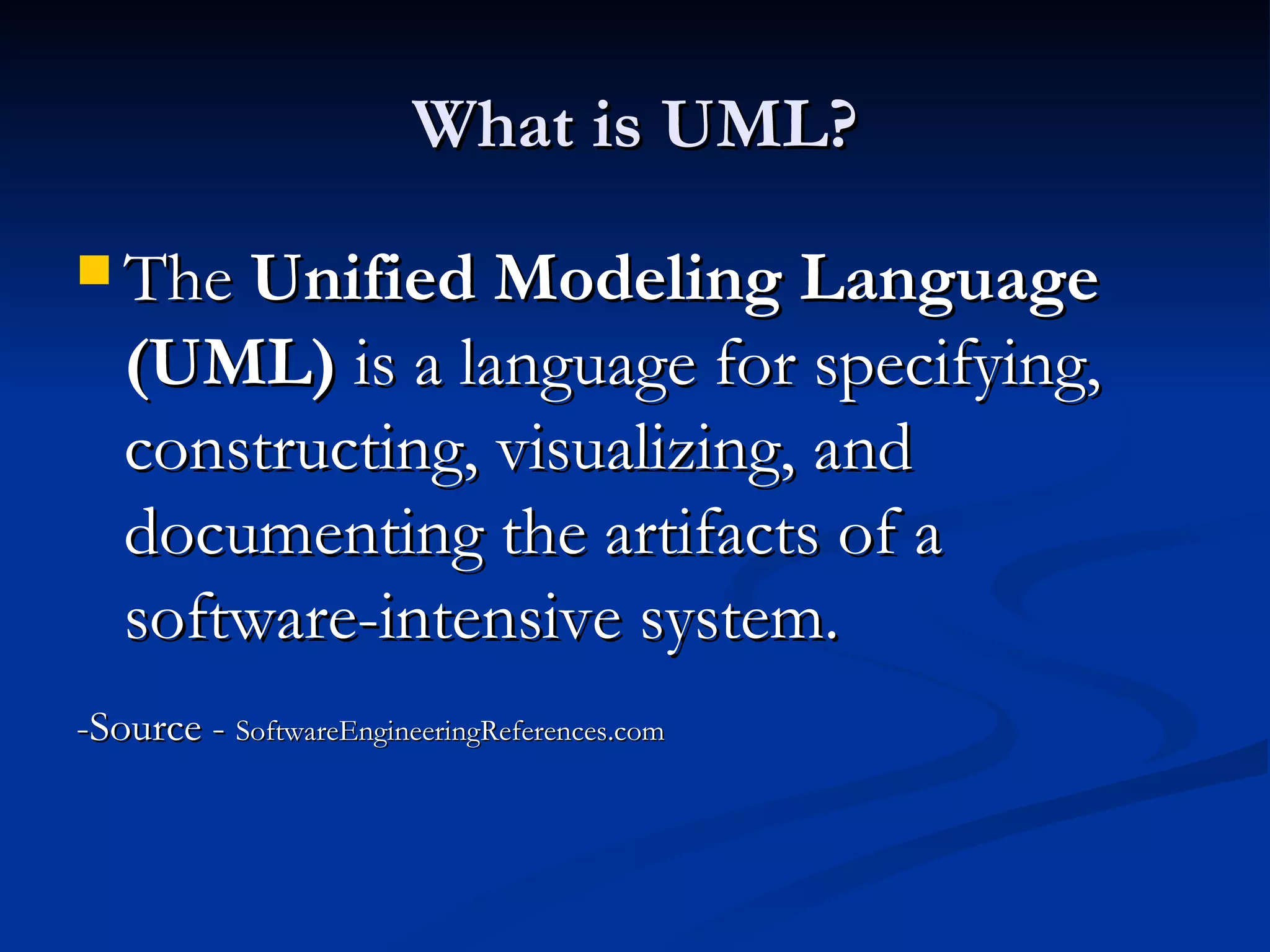 What is UML?

The Unified Modeling Language (UML) is a language for specifying, constructing, visualizing, and documenting the artifacts of a software-intensive system.

-Source - SoftwareEngineeringReferences.com